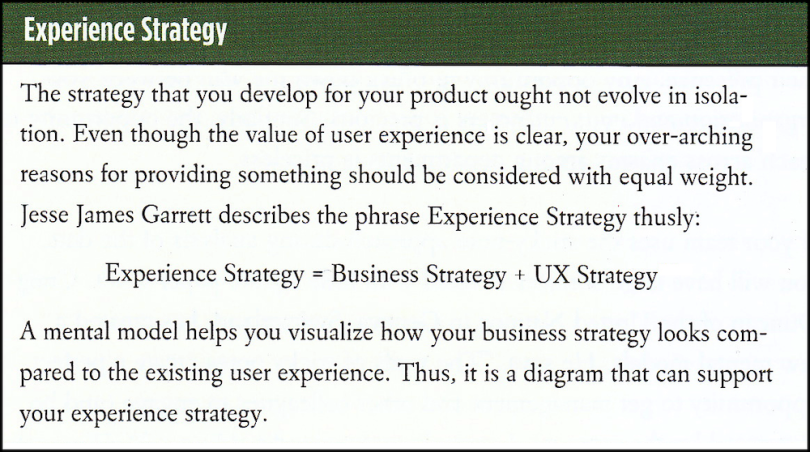 Experience Strategy

The strategy that you develop for your product ought not evolve in isolation. Even though the value of user experience is clear, your over-arching reasons for providing something should be considered with equal weight. Jesse James Garrett describes the phrase Experience Strategy thusly:

Experience Strategy = Business Strategy + UX Strategy

A mental model helps you visualize how your business strategy looks compared to the existing user experience. Thus, it is a diagram that can support your experience strategy.